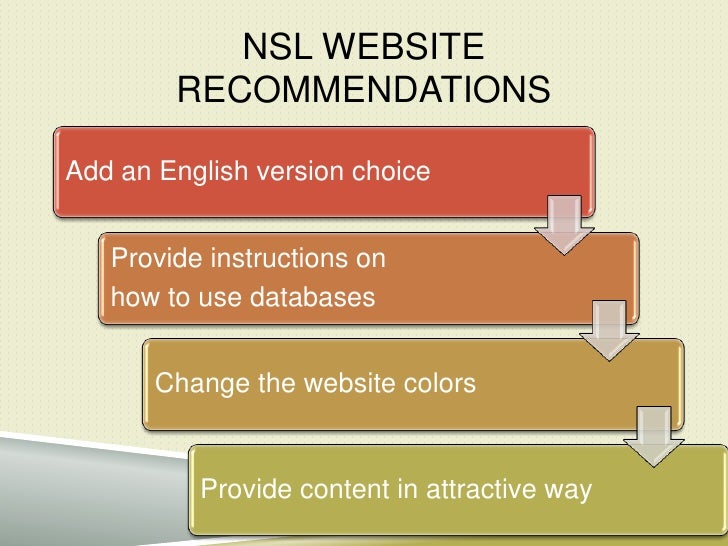 NSL WEBSITE RECOMMENDATIONS

Add an English version choice

Provide instructions on how to use databases

Change the website colors

Provide content in attractive way